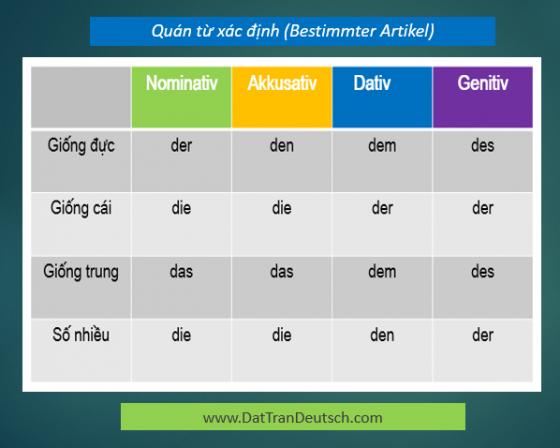 Quán từ xác định (Bestimmter Artikel)

| | Nominativ | Akkusativ | Dativ | Genitiv |
|---|---|---|---|---|
| Giống đực | der | den | dem | des |
| Giống cái | die | die | der | der |
| Giống trung | das | das | dem | des |
| Số nhiều | die | die | den | der |

www.DatTranDeutsch.com